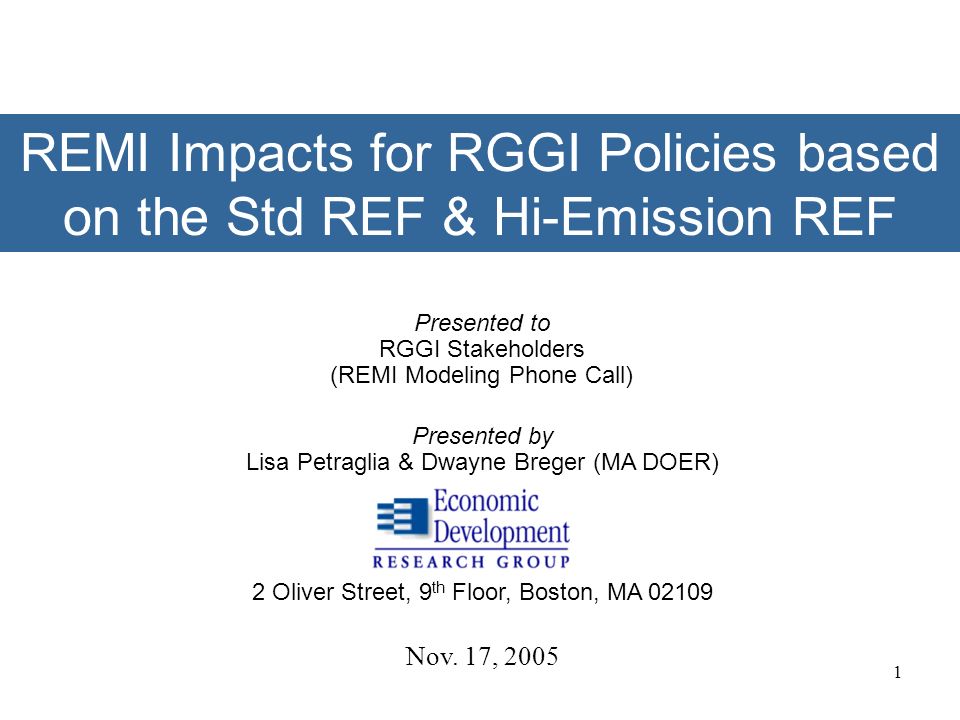 REMI Impacts for RGGI Policies based on the Std REF & Hi-Emission REF

Presented to
RGGI Stakeholders
(REMI Modeling Phone Call)

Presented by
Lisa Petraglia & Dwayne Breger (MA DOER)

Economic Development
RESEARCH GROUP

2 Oliver Street, 9$^{th}$ Floor, Boston, MA 02109

Nov. 17, 2005

1